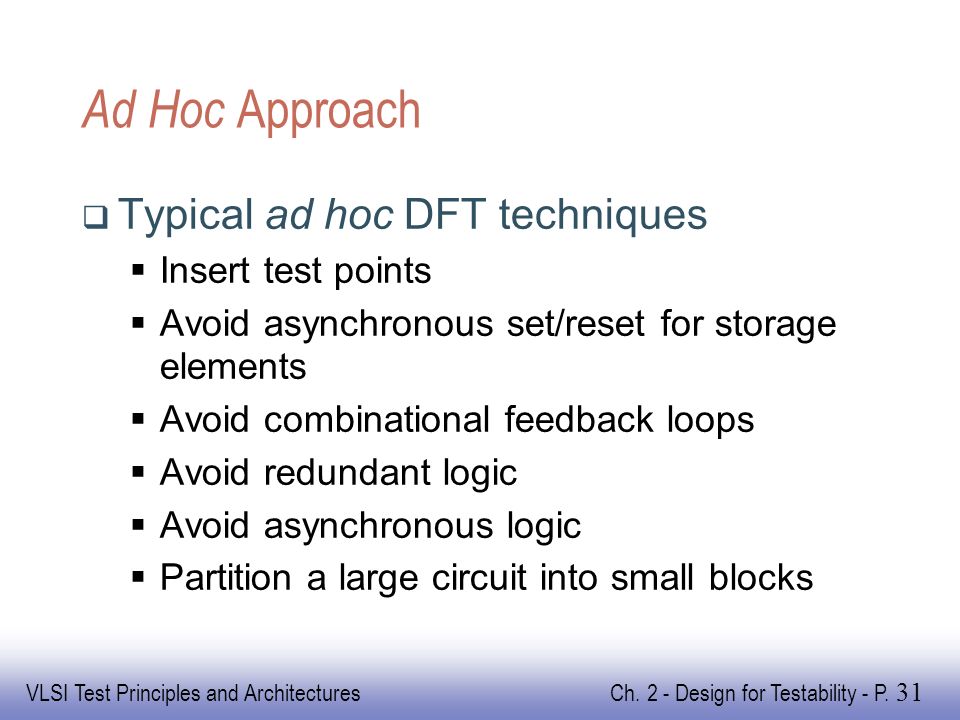 Ad Hoc Approach

❑ Typical ad hoc DFT techniques

▪ Insert test points

▪ Avoid asynchronous set/reset for storage elements

▪ Avoid combinational feedback loops

▪ Avoid redundant logic

▪ Avoid asynchronous logic

▪ Partition a large circuit into small blocks

VLSI Test Principles and Architectures

Ch. 2 - Design for Testability - P. 31